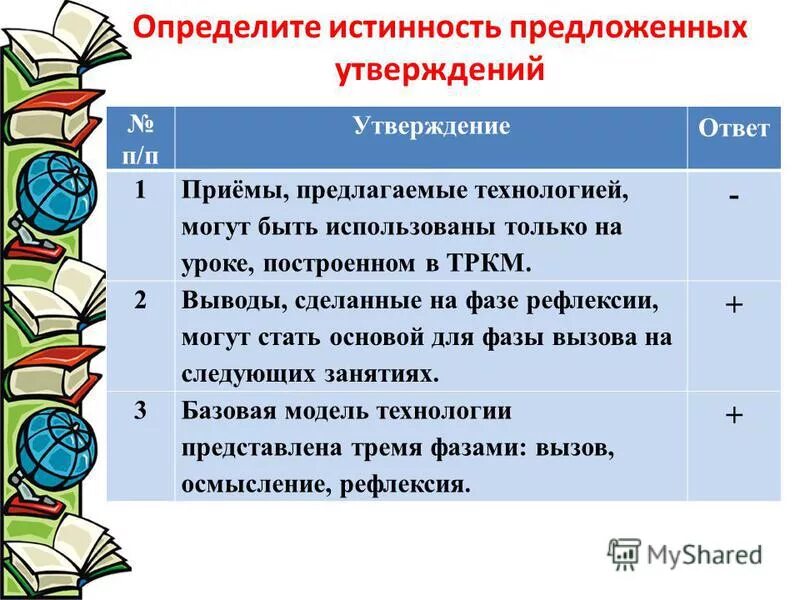 Определите истинность предложенных утверждений

| № п/п | Утверждение | Ответ |
|---|---|---|
| 1 | Приёмы, предлагаемые технологией, могут быть использованы только на уроке, построенном в ТРКМ. | - |
| 2 | Выводы, сделанные на фазе рефлексии, могут стать основой для фазы вызова на следующих занятиях. | + |
| 3 | Базовая модель технологии представлена тремя фазами: вызов, осмысление, рефлексия. | + |

MyShared